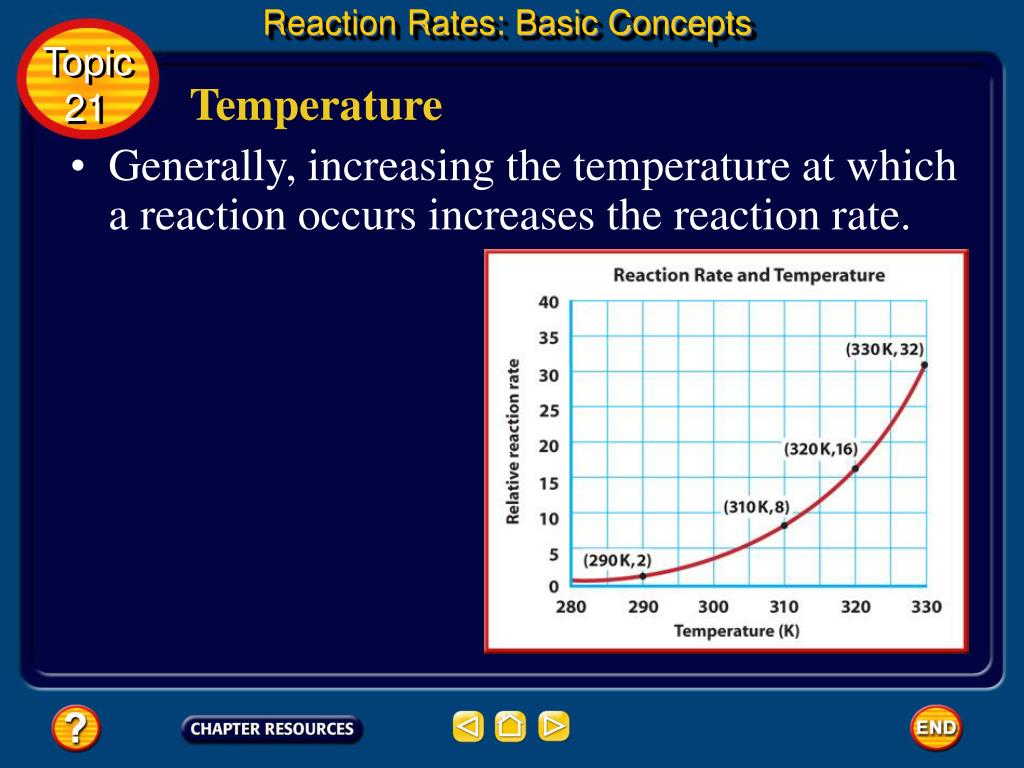 Reaction Rates: Basic Concepts

Topic 21

Temperature

• Generally, increasing the temperature at which a reaction occurs increases the reaction rate.

Reaction Rate and Temperature

Relative reaction rate

40
35
30
25
20
15
10
5
0

(330 K, 32)
(320 K, 16)
(310 K, 8)
(290 K, 2)

280 290 300 310 320 330

Temperature (K)

?

CHAPTER RESOURCES

END